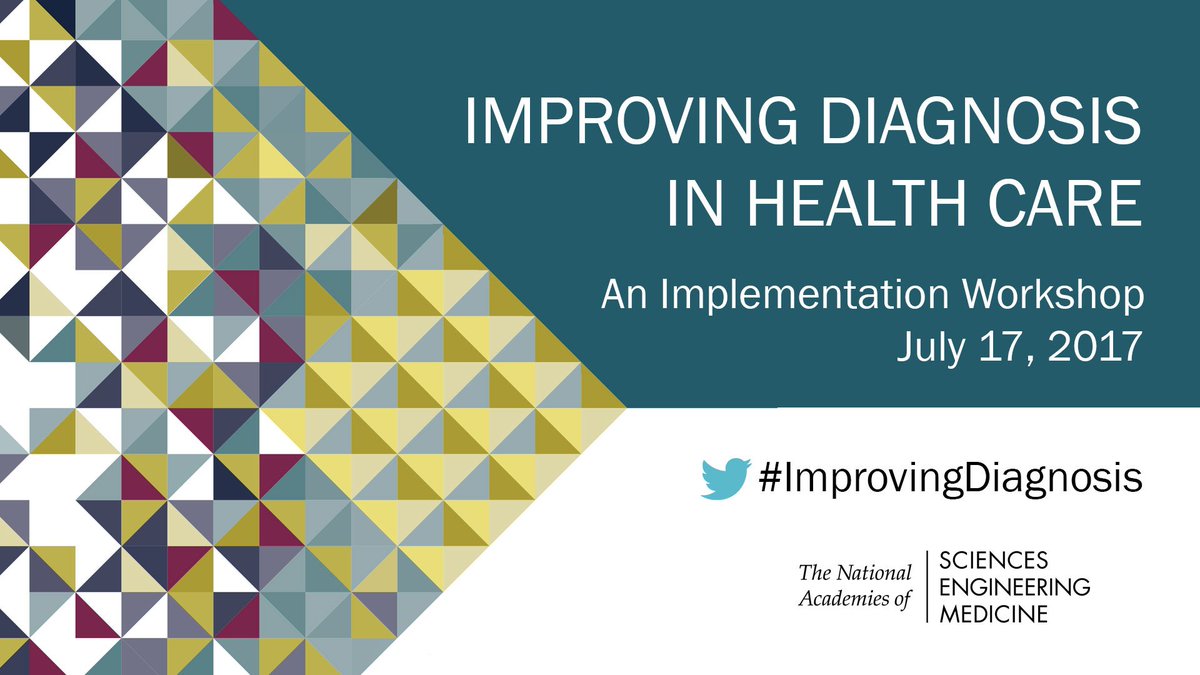 IMPROVING DIAGNOSIS IN HEALTH CARE

An Implementation Workshop
July 17, 2017

#ImprovingDiagnosis

The National Academies of SCIENCES ENGINEERING MEDICINE